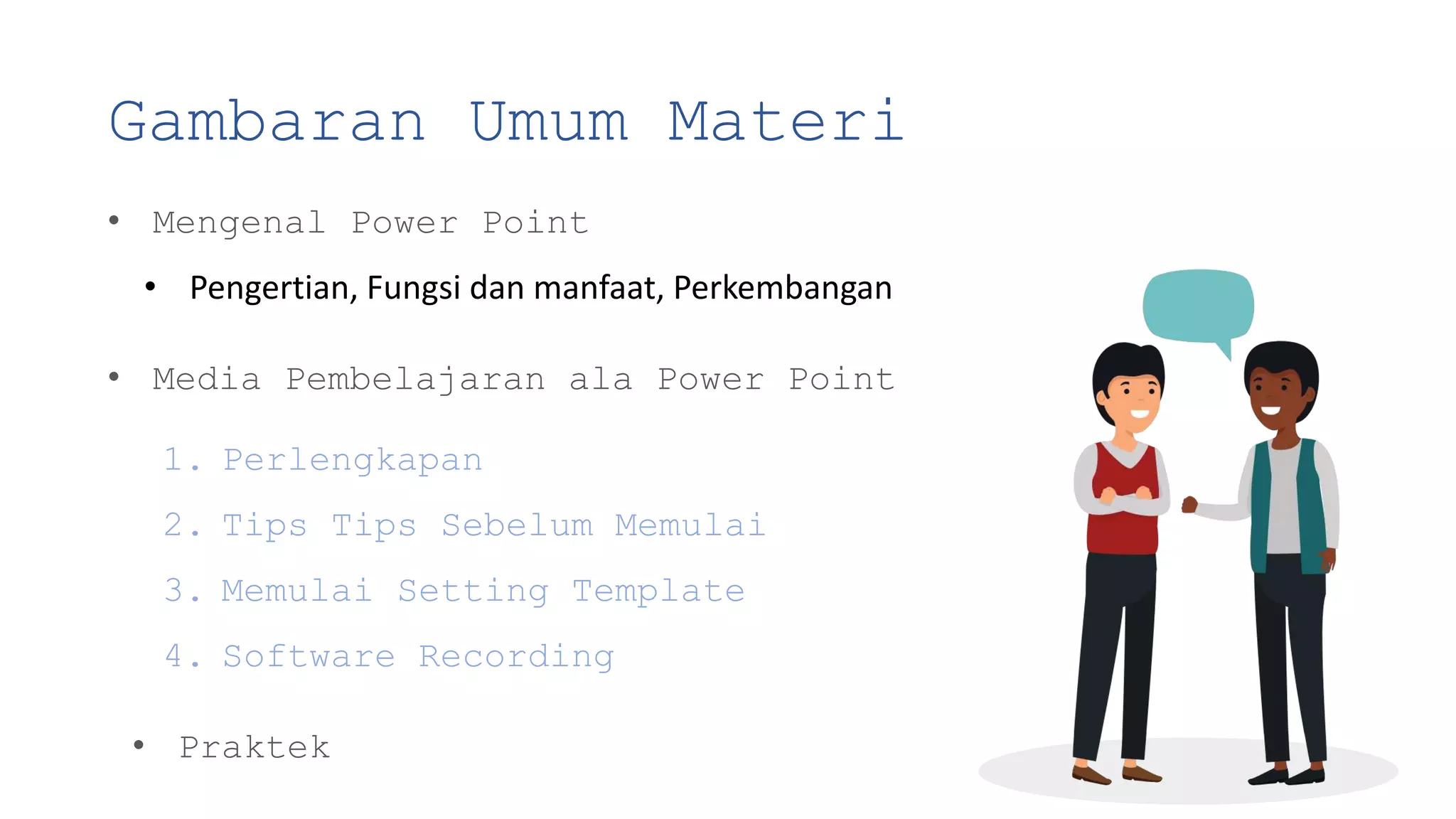 Gambaran Umum Materi

• Mengenal Power Point

• Pengertian, Fungsi dan manfaat, Perkembangan

• Media Pembelajaran ala Power Point

1. Perlengkapan

2. Tips Tips Sebelum Memulai

3. Memulai Setting Template

4. Software Recording

• Praktek